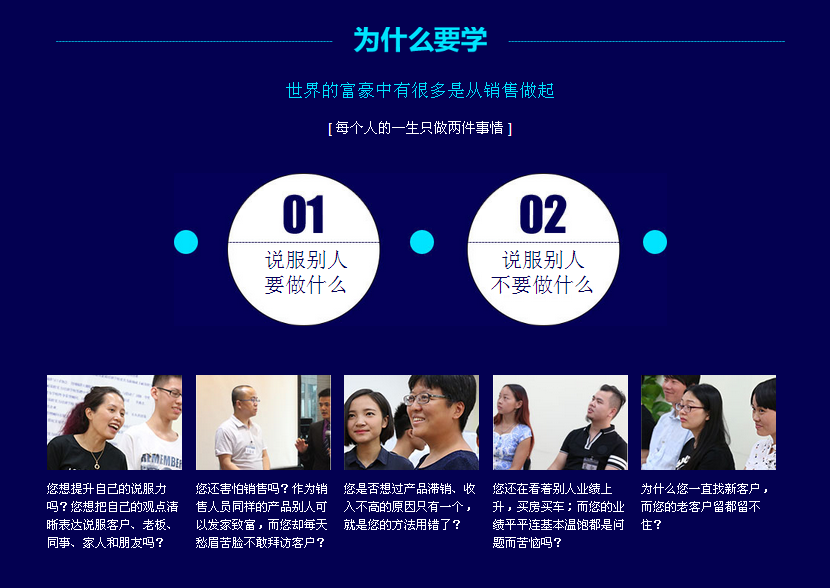 为什么要学

世界的富豪中有很多是从销售做起

[ 每个人的一生只做两件事情 ]

01
说服别人
要做什么

02
说服别人
不要做什么

REMEMBER

您想提升自己的说服力吗？您想把自己的观点清晰表达说服客户、老板、同事、家人和朋友吗？

您还害怕销售吗？作为销售人员同样的产品别人可以发家致富，而您却每天愁眉苦脸不敢拜访客户？

您是否想过产品滞销、收入不高的原因只有一个，就是您的方法用错了？

您还在看着别人业绩上升，买房买车；而您的业绩平平连基本温饱都是问题而苦恼吗？

为什么您一直找新客户，而您的老客户留都留不住？